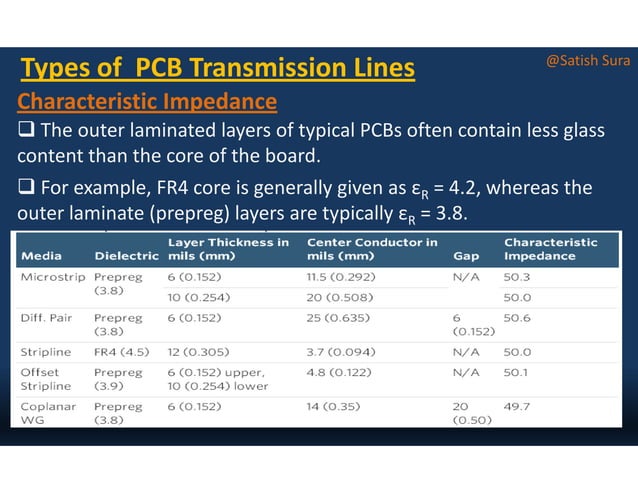 Types of PCB Transmission Lines

@Satish Sura

Characteristic Impedance

❑ The outer laminated layers of typical PCBs often contain less glass content than the core of the board.

❑ For example, FR4 core is generally given as $\varepsilon_R = 4.2$, whereas the outer laminate (prepreg) layers are typically $\varepsilon_R = 3.8$.

| Media | Dielectric | Layer Thickness in mils (mm) | Center Conductor in mils (mm) | Gap | Characteristic Impedance |
|---|---|---|---|---|---|
| Microstrip | Prepreg (3.8) | 6 (0.152) | 11.5 (0.292) | N/A | 50.3 |
| | | 10 (0.254) | 20 (0.508) | | 50.0 |
| Diff. Pair | Prepreg (3.8) | 6 (0.152) | 25 (0.635) | 6 (0.152) | 50.6 |
| Stripline | FR4 (4.5) | 12 (0.305) | 3.7 (0.094) | N/A | 50.0 |
| Offset Stripline | Prepreg (3.9) | 6 (0.152) upper, 10 (0.254) lower | 4.8 (0.122) | N/A | 50.1 |
| Coplanar WG | Prepreg (3.8) | 6 (0.152) | 14 (0.35) | 20 (0.50) | 49.7 |